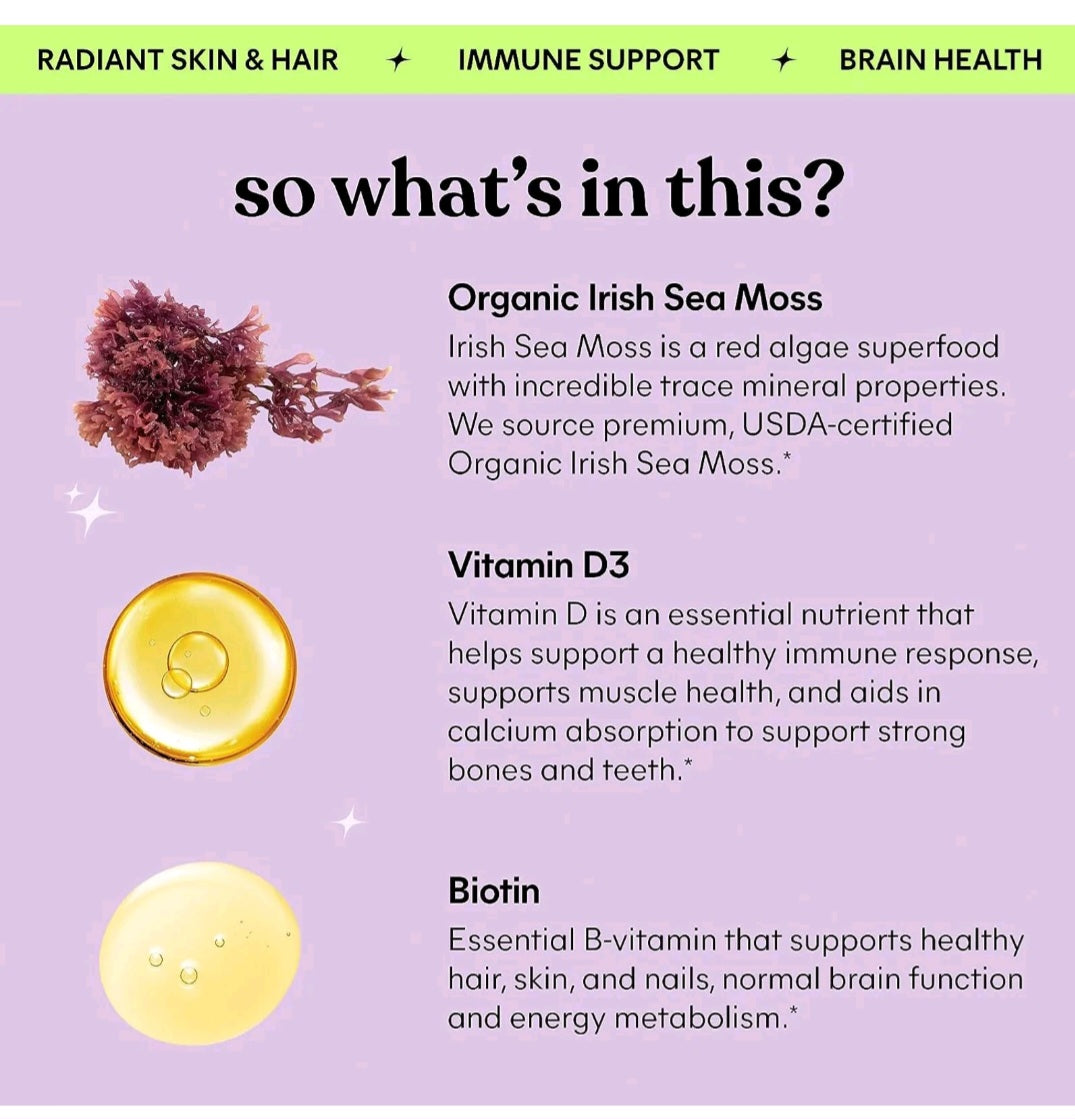 RADIANT SKIN & HAIR ✦ IMMUNE SUPPORT ✦ BRAIN HEALTH

so what's in this?

Organic Irish Sea Moss
Irish Sea Moss is a red algae superfood with incredible trace mineral properties. We source premium, USDA-certified Organic Irish Sea Moss.*

Vitamin D3
Vitamin D is an essential nutrient that helps support a healthy immune response, supports muscle health, and aids in calcium absorption to support strong bones and teeth.*

Biotin
Essential B-vitamin that supports healthy hair, skin, and nails, normal brain function and energy metabolism.*